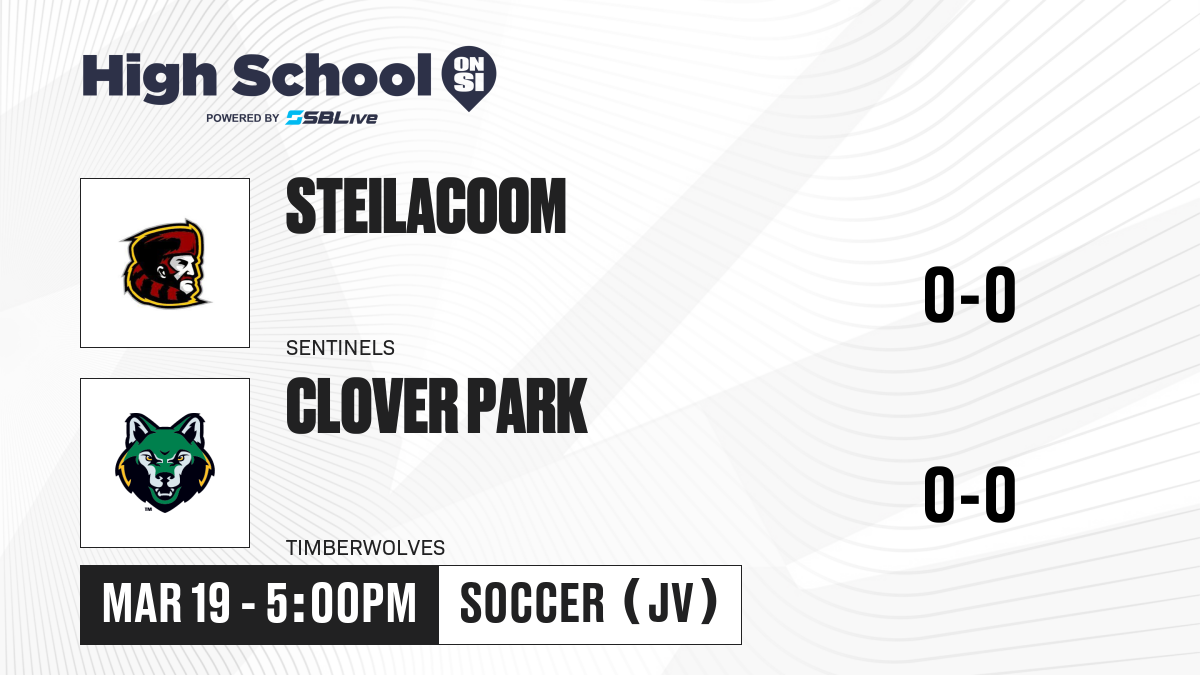 High School ON SI
POWERED BY SBLive

STEILACOOM
SENTINELS
0-0

CLOVER PARK
TIMBERWOLVES
0-0

MAR 19 - 5:00PM
SOCCER (JV)